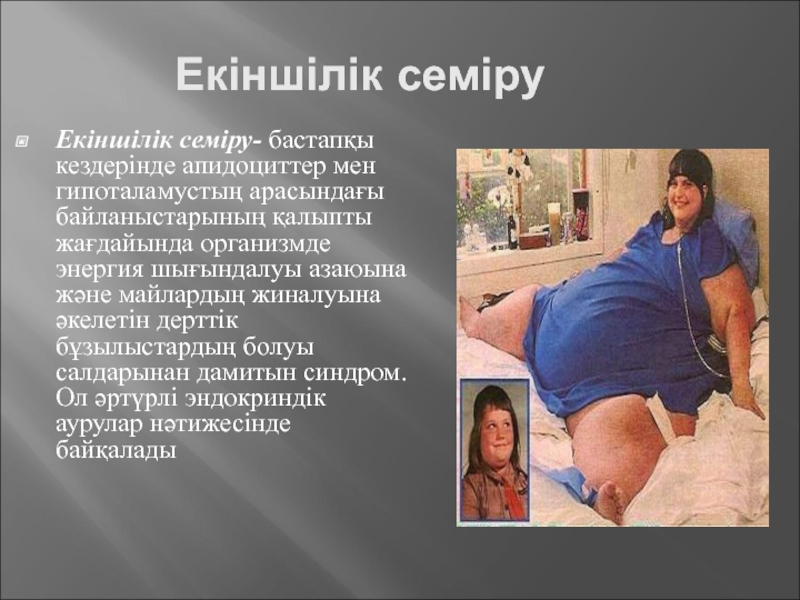 Екіншілік семіру

Екіншілік семіру- бастапқы кездерінде апидоциттер мен гипоталамустың арасындағы байланыстарының қалыпты жағдайында организмде энергия шығындалуы азаюына және майлардың жиналуына әкелетін дерттік бұзылыстардың болуы салдарынан дамитын синдром. Ол әртүрлі эндокриндік аурулар нәтижесінде байқалады